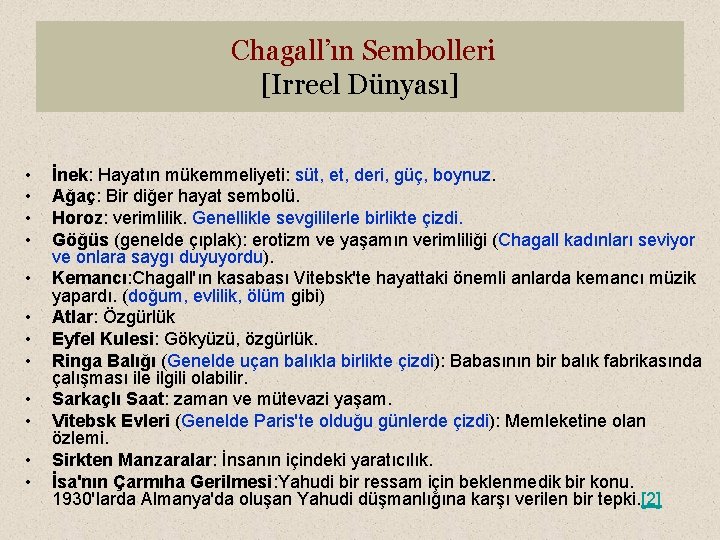 Chagall'ın Sembolleri
[Irreel Dünyası]

• İnek: Hayatın mükemmeliyeti: süt, et, deri, güç, boynuz.
• Ağaç: Bir diğer hayat sembolü.
• Horoz: verimlilik. Genellikle sevgililerle birlikte çizdi.
• Göğüs (genelde çıplak): erotizm ve yaşamın verimliliği (Chagall kadınları seviyor ve onlara saygı duyuyordu).
• Kemancı:Chagall'ın kasabası Vitebsk'te hayattaki önemli anlarda kemancı müzik yapardı. (doğum, evlilik, ölüm gibi)
• Atlar: Özgürlük
• Eyfel Kulesi: Gökyüzü, özgürlük.
• Ringa Balığı (Genelde uçan balıkla birlikte çizdi): Babasının bir balık fabrikasında çalışması ile ilgili olabilir.
• Sarkaçlı Saat: zaman ve mütevazi yaşam.
• Vitebsk Evleri (Genelde Paris'te olduğu günlerde çizdi): Memleketine olan özlemi.
• Sirkten Manzaralar: İnsanın içindeki yaratıcılık.
• İsa'nın Çarmıha Gerilmesi:Yahudi bir ressam için beklenmedik bir konu. 1930'larda Almanya'da oluşan Yahudi düşmanlığına karşı verilen bir tepki.[2]